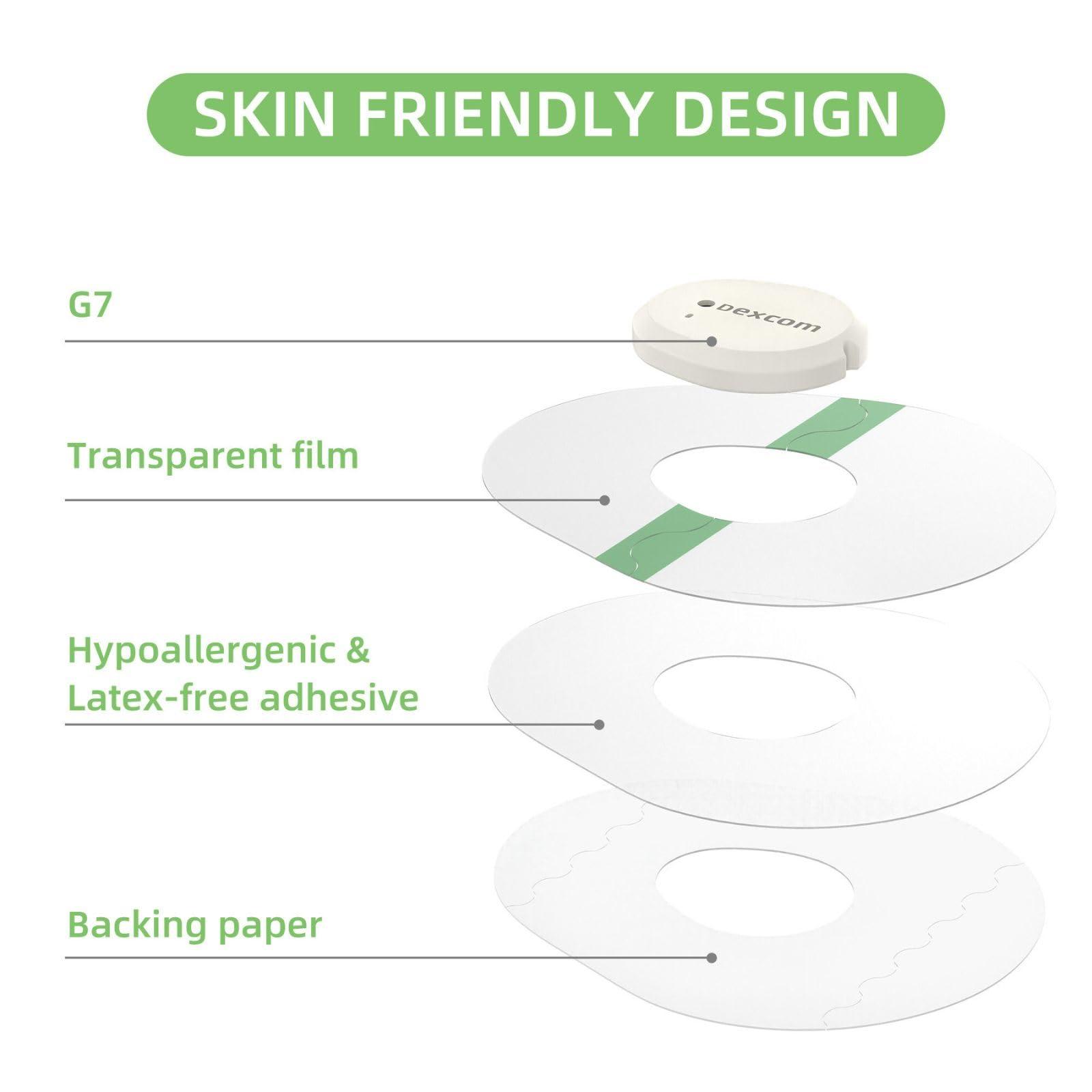 SKIN FRIENDLY DESIGN

G7

Dexcom

Transparent film

Hypoallergenic & Latex-free adhesive

Backing paper